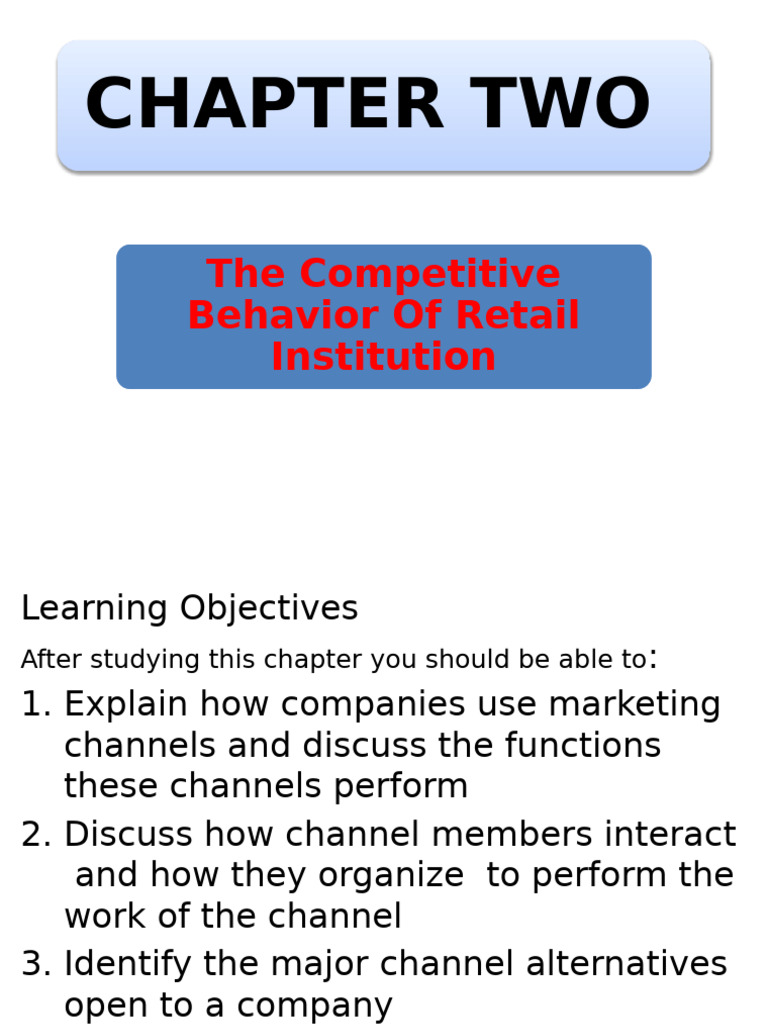 CHAPTER TWO

The Competitive Behavior Of Retail Institution

Learning Objectives

After studying this chapter you should be able to:

1. Explain how companies use marketing channels and discuss the functions these channels perform
2. Discuss how channel members interact and how they organize to perform the work of the channel
3. Identify the major channel alternatives open to a company